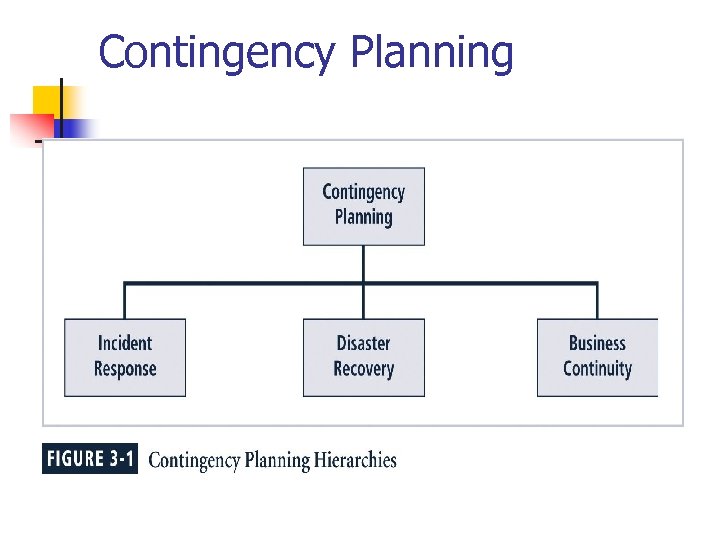 Contingency Planning

Contingency Planning

Incident Response

Disaster Recovery

Business Continuity

FIGURE 3-1 Contingency Planning Hierarchies